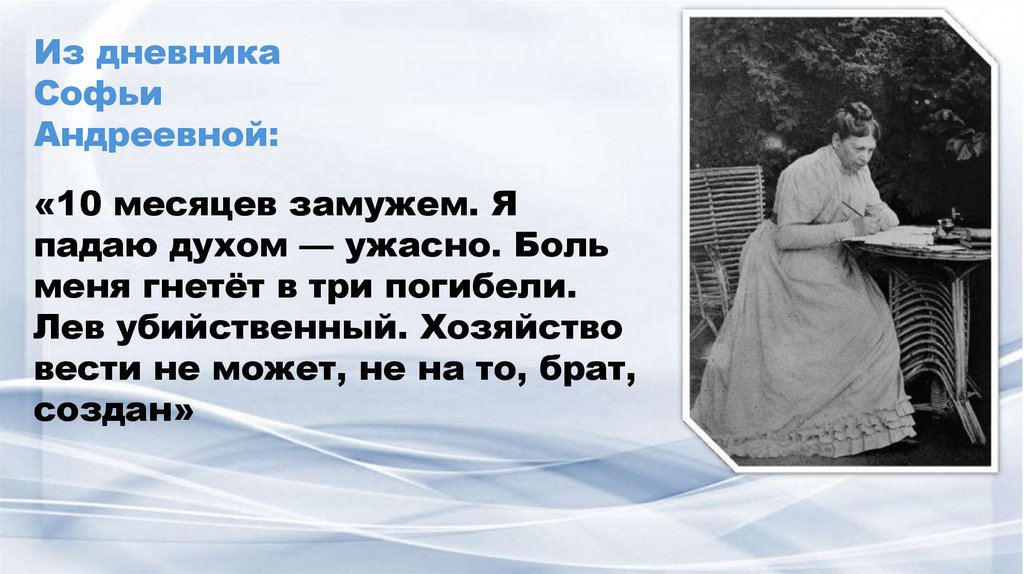 Из дневника Софьи Андреевной:

«10 месяцев замужем. Я падаю духом — ужасно. Боль меня гнетёт в три погибели. Лев убийственный. Хозяйство вести не может, не на то, брат, создан»